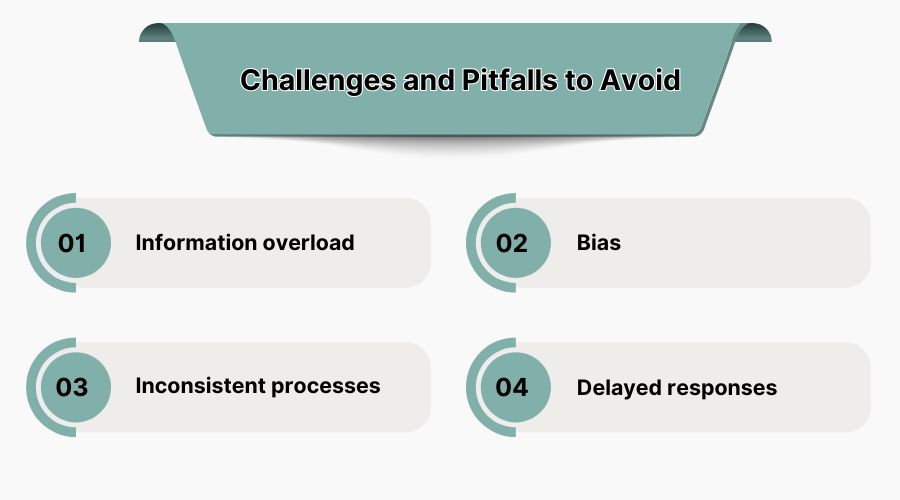 Challenges and Pitfalls to Avoid

01 Information overload

02 Bias

03 Inconsistent processes

04 Delayed responses